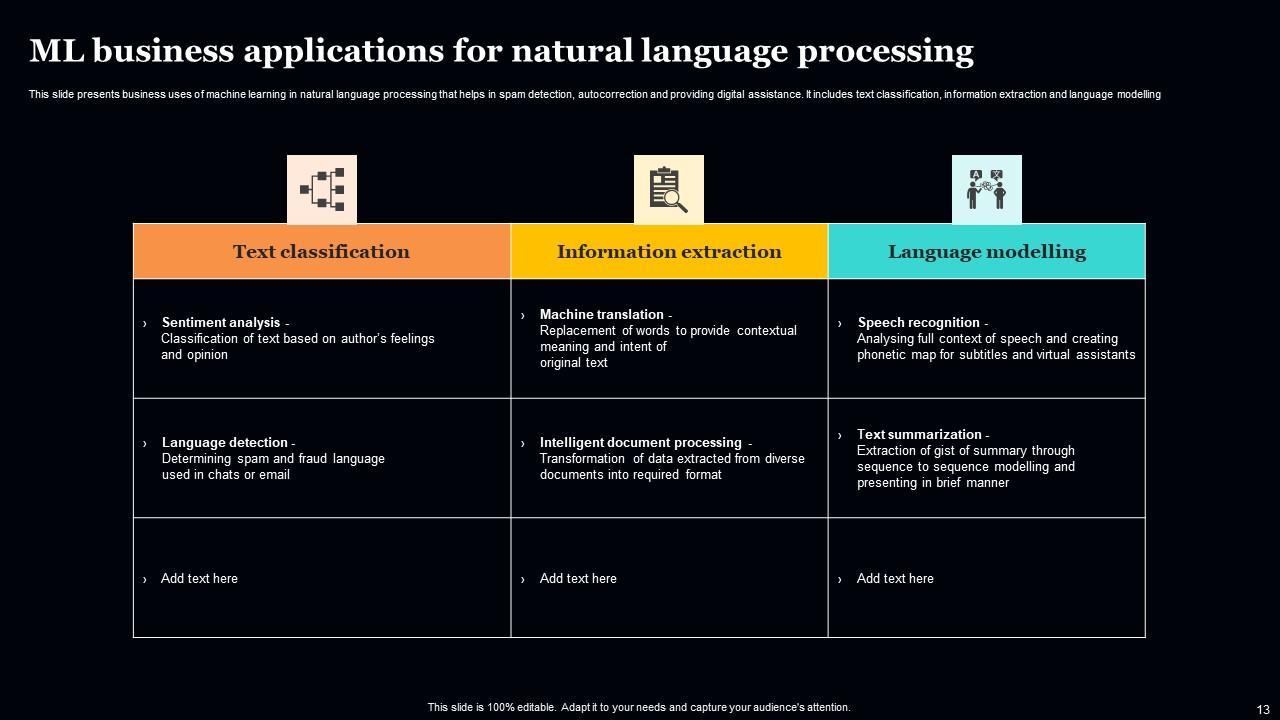 ML business applications for natural language processing

This slide presents business uses of machine learning in natural language processing that helps in spam detection, autocorrection and providing digital assistance. It includes text classification, information extraction and language modelling

| Text classification | Information extraction | Language modelling |
|---|---|---|
| › Sentiment analysis - Classification of text based on author's feelings and opinion | › Machine translation - Replacement of words to provide contextual meaning and intent of original text | › Speech recognition - Analysing full context of speech and creating phonetic map for subtitles and virtual assistants |
| › Language detection - Determining spam and fraud language used in chats or email | › Intelligent document processing - Transformation of data extracted from diverse documents into required format | › Text summarization - Extraction of gist of summary through sequence to sequence modelling and presenting in brief manner |
| › Add text here | › Add text here | › Add text here |

This slide is 100% editable. Adapt it to your needs and capture your audience's attention.

13